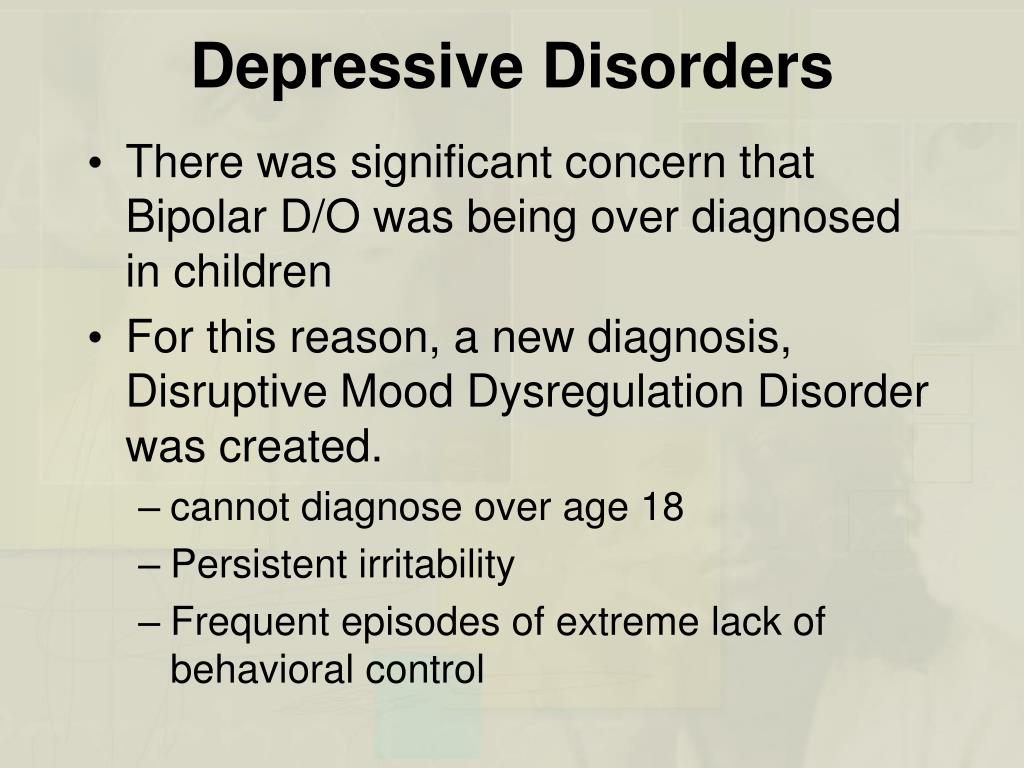 Depressive Disorders

• There was significant concern that Bipolar D/O was being over diagnosed in children

• For this reason, a new diagnosis, Disruptive Mood Dysregulation Disorder was created.

– cannot diagnose over age 18

– Persistent irritability

– Frequent episodes of extreme lack of behavioral control